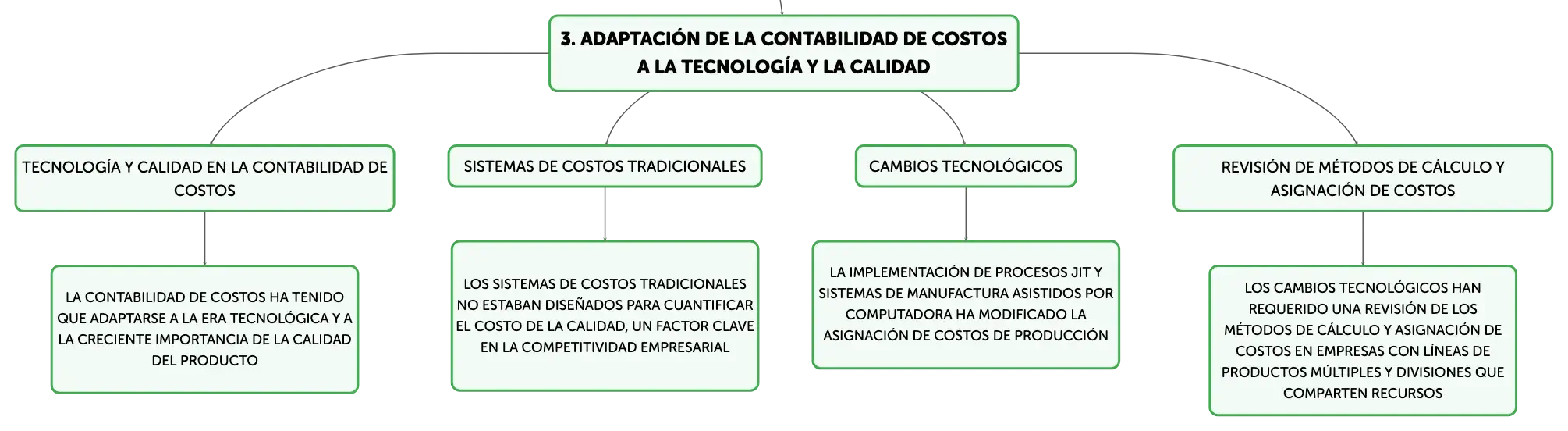 3. ADAPTACIÓN DE LA CONTABILIDAD DE COSTOS A LA TECNOLOGÍA Y LA CALIDAD

TECNOLOGÍA Y CALIDAD EN LA CONTABILIDAD DE COSTOS

LA CONTABILIDAD DE COSTOS HA TENIDO QUE ADAPTARSE A LA ERA TECNOLÓGICA Y A LA CRECIENTE IMPORTANCIA DE LA CALIDAD DEL PRODUCTO

SISTEMAS DE COSTOS TRADICIONALES

LOS SISTEMAS DE COSTOS TRADICIONALES NO ESTABAN DISEÑADOS PARA CUANTIFICAR EL COSTO DE LA CALIDAD, UN FACTOR CLAVE EN LA COMPETITIVIDAD EMPRESARIAL

CAMBIOS TECNOLÓGICOS

LA IMPLEMENTACIÓN DE PROCESOS JIT Y SISTEMAS DE MANUFACTURA ASISTIDOS POR COMPUTADORA HA MODIFICADO LA ASIGNACIÓN DE COSTOS DE PRODUCCIÓN

REVISIÓN DE MÉTODOS DE CÁLCULO Y ASIGNACIÓN DE COSTOS

LOS CAMBIOS TECNOLÓGICOS HAN REQUERIDO UNA REVISIÓN DE LOS MÉTODOS DE CÁLCULO Y ASIGNACIÓN DE COSTOS EN EMPRESAS CON LÍNEAS DE PRODUCTOS MÚLTIPLES Y DIVISIONES QUE COMPARTEN RECURSOS